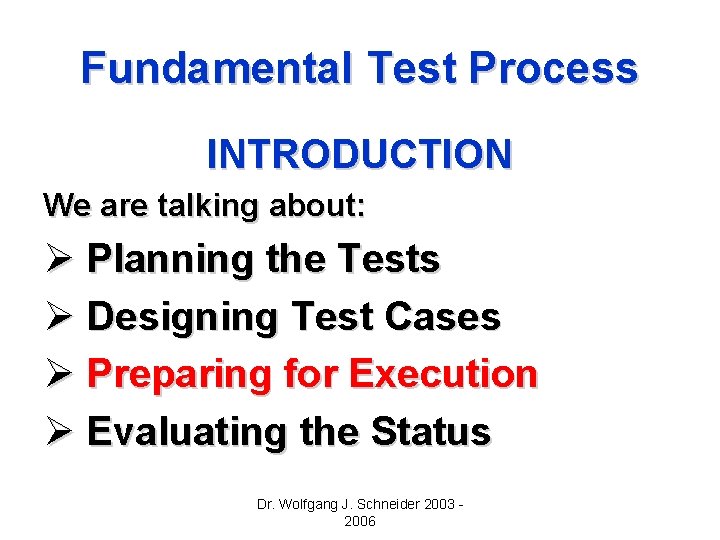 Fundamental Test Process

INTRODUCTION

We are talking about:

➢ Planning the Tests

➢ Designing Test Cases

➢ Preparing for Execution

➢ Evaluating the Status

Dr. Wolfgang J. Schneider 2003 - 2006